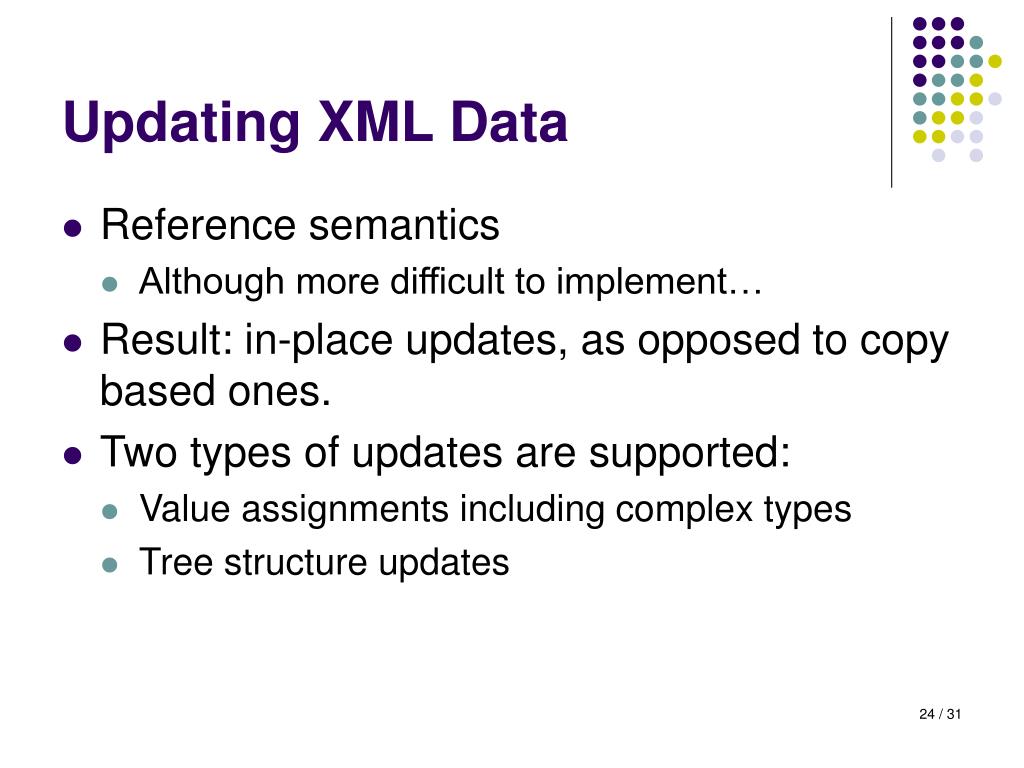 Updating XML Data

- Reference semantics
  - Although more difficult to implement…
- Result: in-place updates, as opposed to copy based ones.
- Two types of updates are supported:
  - Value assignments including complex types
  - Tree structure updates

24 / 31